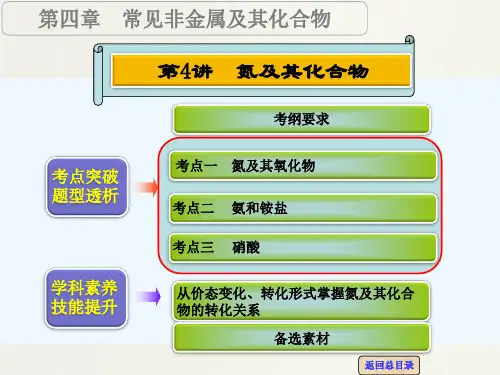 第四章　常见非金属及其化合物

第4讲　氮及其化合物

考纲要求

考点突破
题型透析

考点一　氮及其氧化物

考点二　氨和铵盐

考点三　硝酸

学科素养
技能提升

从价态变化、转化形式掌握氮及其化合物的转化关系

备选素材

返回总目录